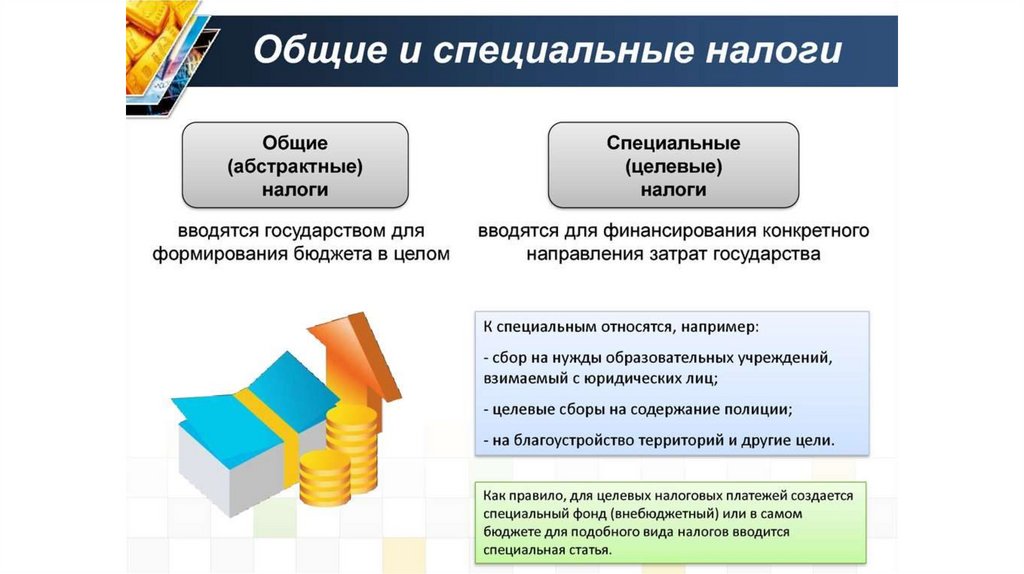 Общие и специальные налоги

Общие (абстрактные) налоги

вводятся государством для формирования бюджета в целом

Специальные (целевые) налоги

вводятся для финансирования конкретного направления затрат государства

К специальным относятся, например:

- сбор на нужды образовательных учреждений, взимаемый с юридических лиц;

- целевые сборы на содержание полиции;

- на благоустройство территорий и другие цели.

Как правило, для целевых налоговых платежей создается специальный фонд (внебюджетный) или в самом бюджете для подобного вида налогов вводится специальная статья.